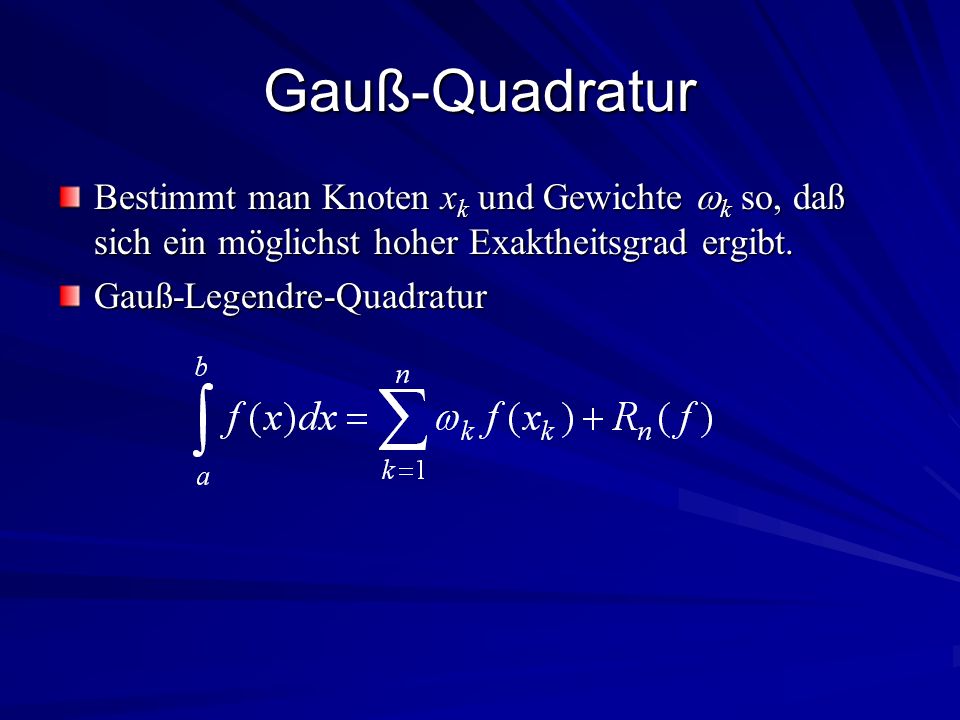 Gauß-Quadratur

Bestimmt man Knoten $x_k$ und Gewichte $\omega_k$ so, daß sich ein möglichst hoher Exaktheitsgrad ergibt.

Gauß-Legendre-Quadratur

$\int_a^b f(x)dx = \sum_{k=1}^{n} \omega_k f(x_k) + R_n(f)$